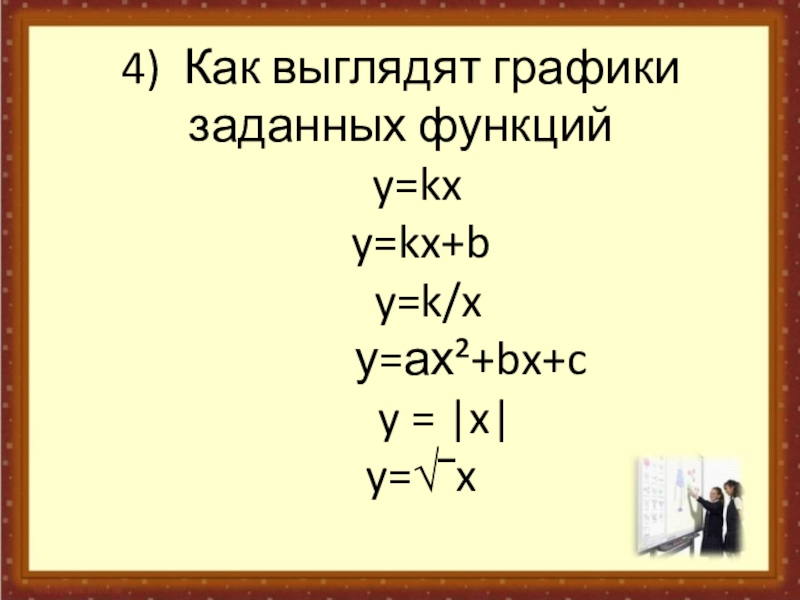 4) Как выглядят графики заданных функций

$y=kx$

$y=kx+b$

$y=k/x$

$y=ax^2+bx+c$

$y = |x|$

$y=\sqrt{x}$